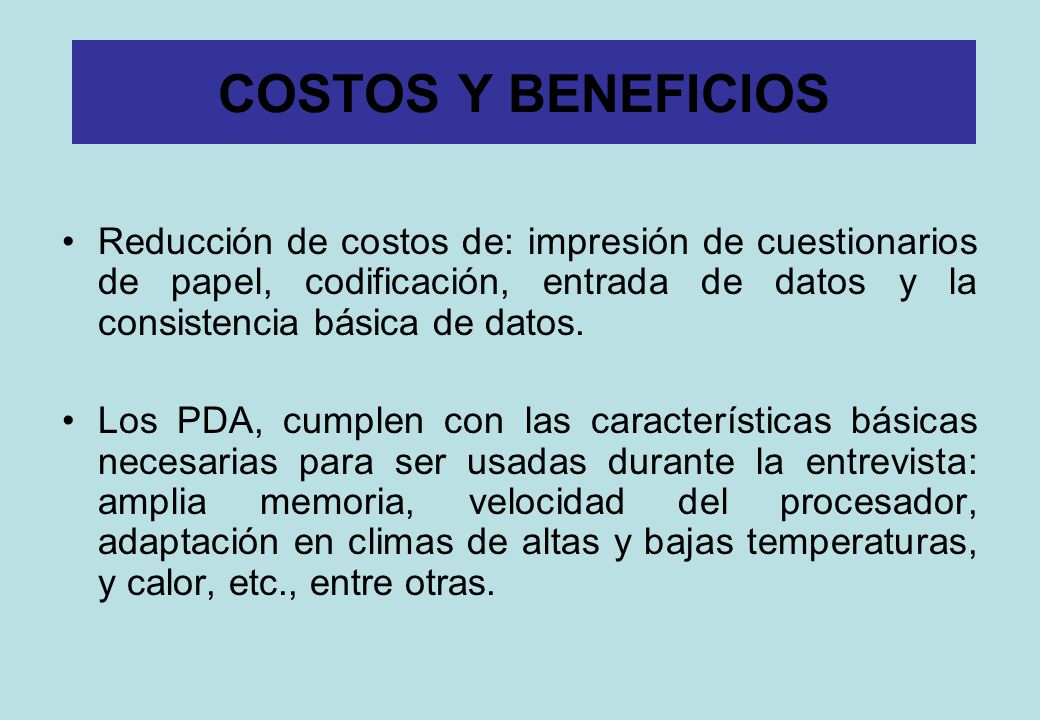 COSTOS Y BENEFICIOS

• Reducción de costos de: impresión de cuestionarios de papel, codificación, entrada de datos y la consistencia básica de datos.

• Los PDA, cumplen con las características básicas necesarias para ser usadas durante la entrevista: amplia memoria, velocidad del procesador, adaptación en climas de altas y bajas temperaturas, y calor, etc., entre otras.